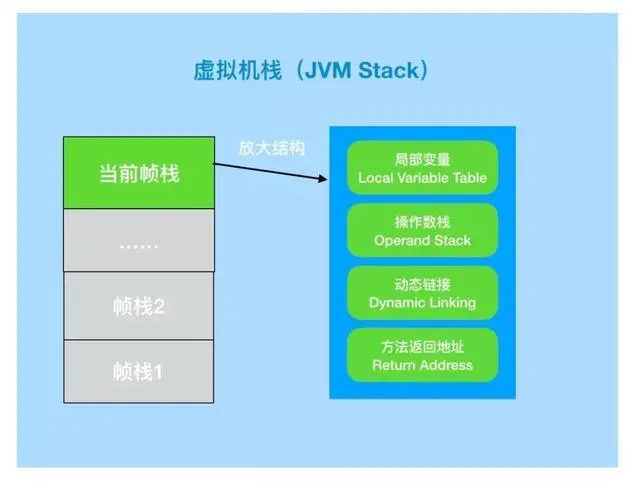 虚拟机栈（JVM Stack）

当前帧栈

……

帧栈2

帧栈1

放大结构

局部变量
Local Variable Table

操作数栈
Operand Stack

动态链接
Dynamic Linking

方法返回地址
Return Address